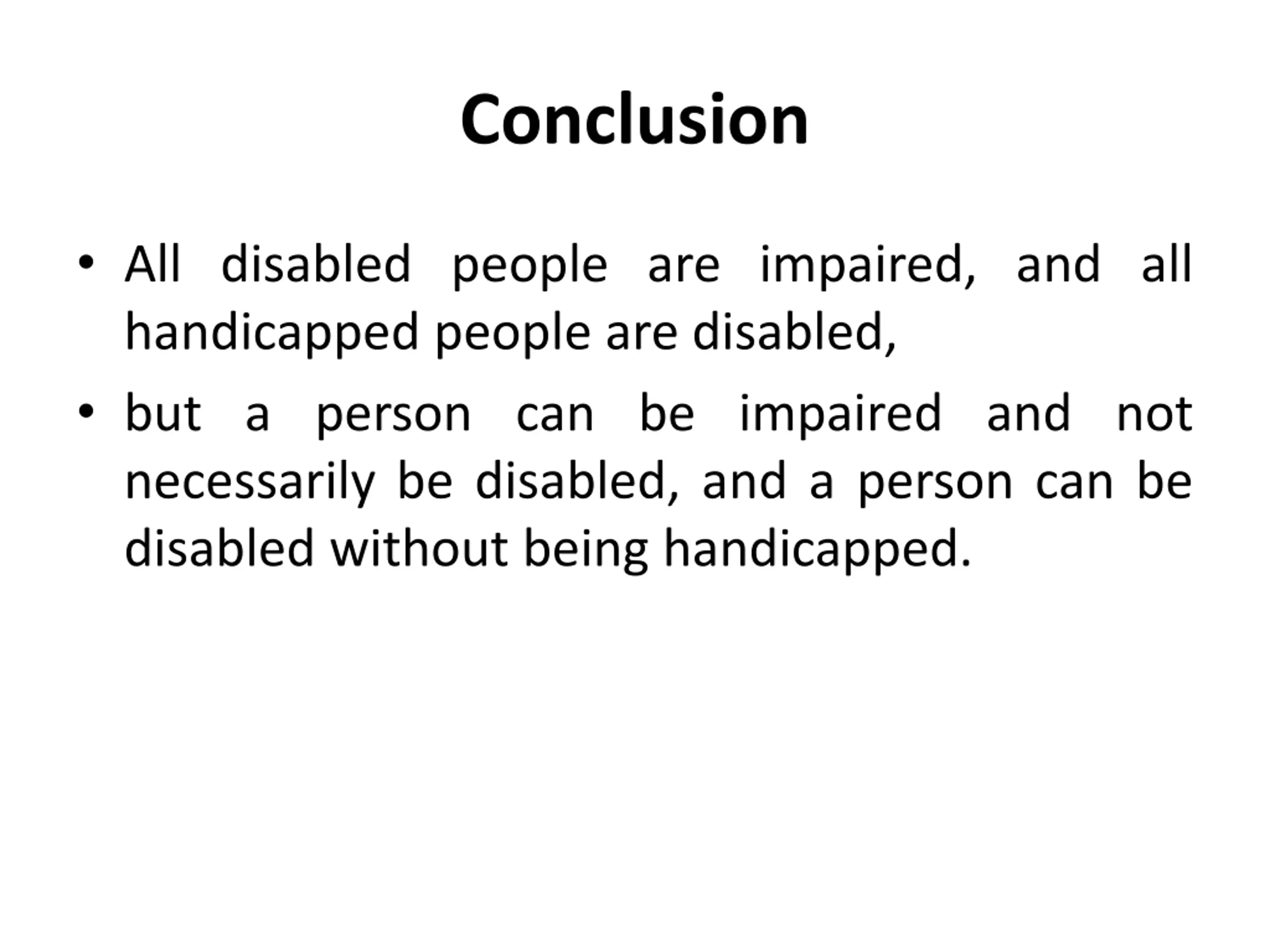 Conclusion

• All disabled people are impaired, and all handicapped people are disabled,

• but a person can be impaired and not necessarily be disabled, and a person can be disabled without being handicapped.